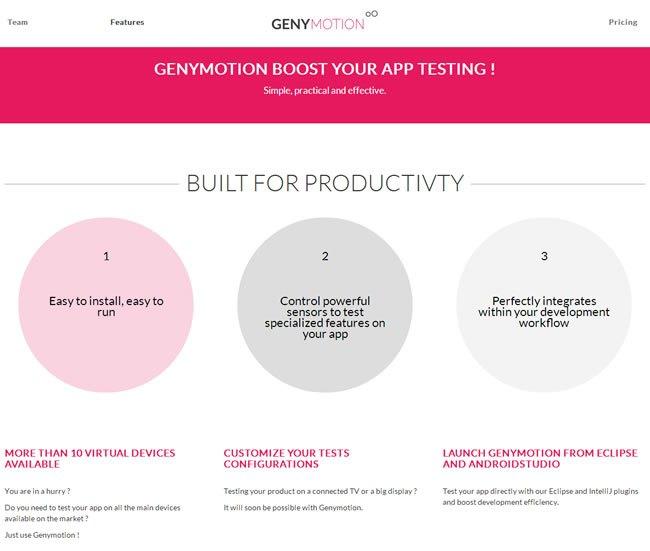 Team

Features

GENYMOTION

Pricing

GENYMOTION BOOST YOUR APP TESTING !

Simple, practical and effective.

BUILT FOR PRODUCTIVTY

1

Easy to install, easy to run

2

Control powerful sensors to test specialized features on your app

3

Perfectly integrates within your development workflow

MORE THAN 10 VIRTUAL DEVICES AVAILABLE

You are in a hurry ?

Do you need to test your app on all the main devices available on the market ?

Just use Genymotion !

CUSTOMIZE YOUR TESTS CONFIGURATIONS

Testing your product on a connected TV or a big display ?

It will soon be possible with Genymotion.

LAUNCH GENYMOTION FROM ECLIPSE AND ANDROIDSTUDIO

Test your app directly with our Eclipse and IntelliJ plugins and boost development efficiency.